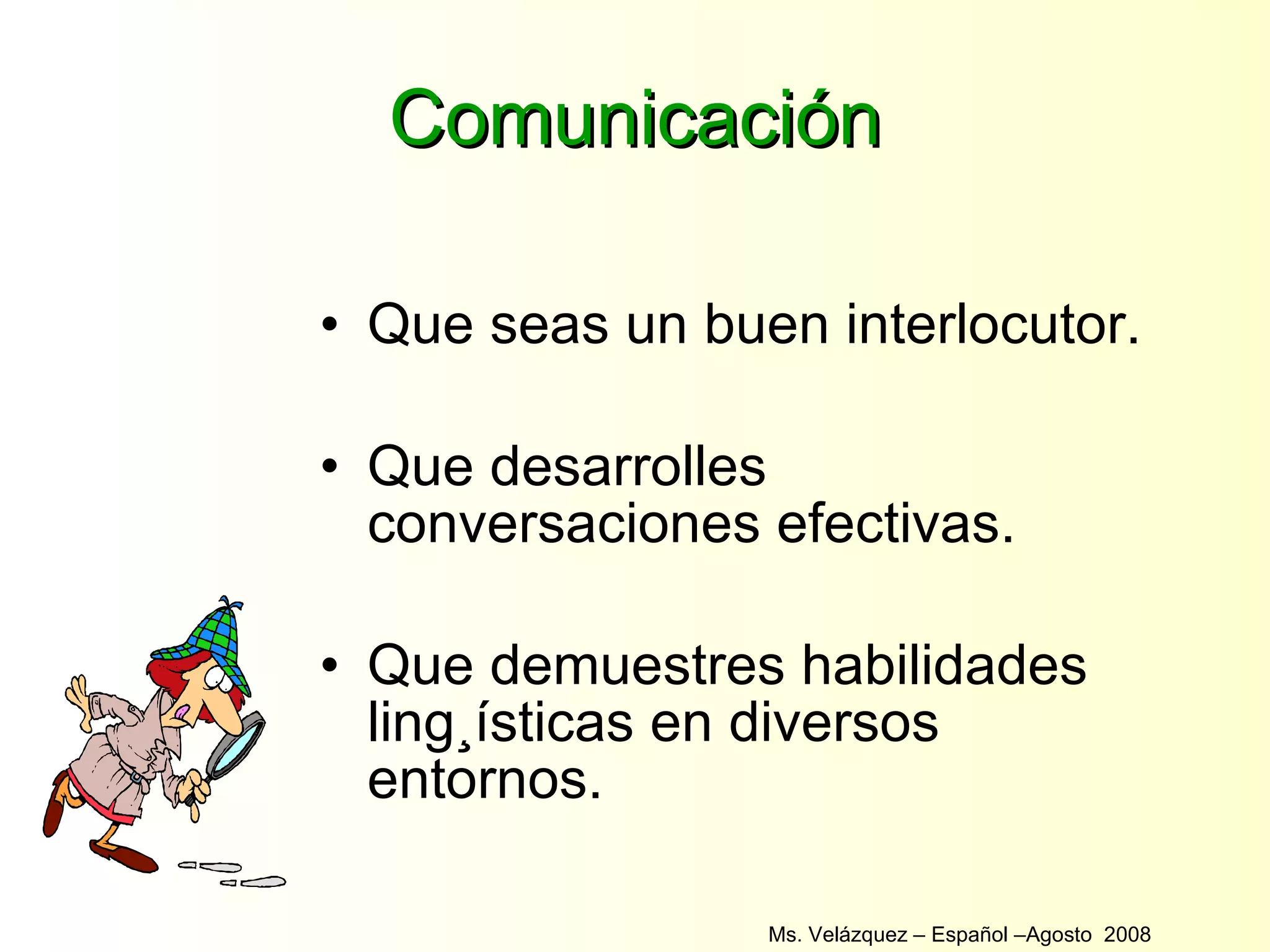 Comunicación

• Que seas un buen interlocutor.

• Que desarrolles conversaciones efectivas.

• Que demuestres habilidades ling¸ísticas en diversos entornos.

Ms. Velázquez – Español –Agosto 2008